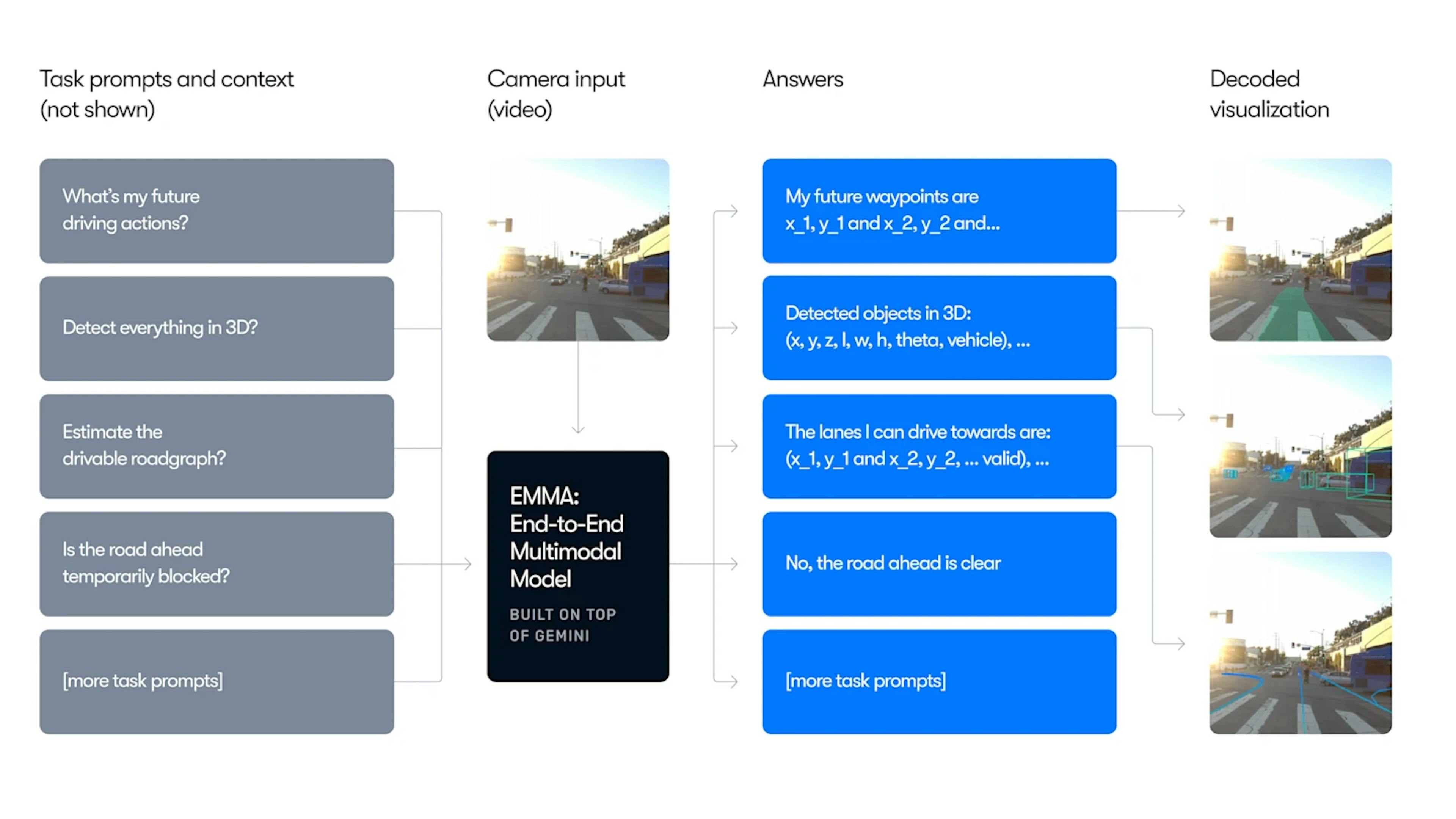 Task prompts and context (not shown)

What's my future driving actions?

Detect everything in 3D?

Estimate the drivable roadgraph?

Is the road ahead temporarily blocked?

[more task prompts]

Camera input (video)

EMMA: End-to-End Multimodal Model

BUILT ON TOP OF GEMINI

Answers

My future waypoints are x_1, y_1 and x_2, y_2 and...

Detected objects in 3D: (x, y, z, l, w, h, theta, vehicle), ...

The lanes I can drive towards are: (x_1, y_1 and x_2, y_2, ... valid), ...

No, the road ahead is clear

[more task prompts]

Decoded visualization